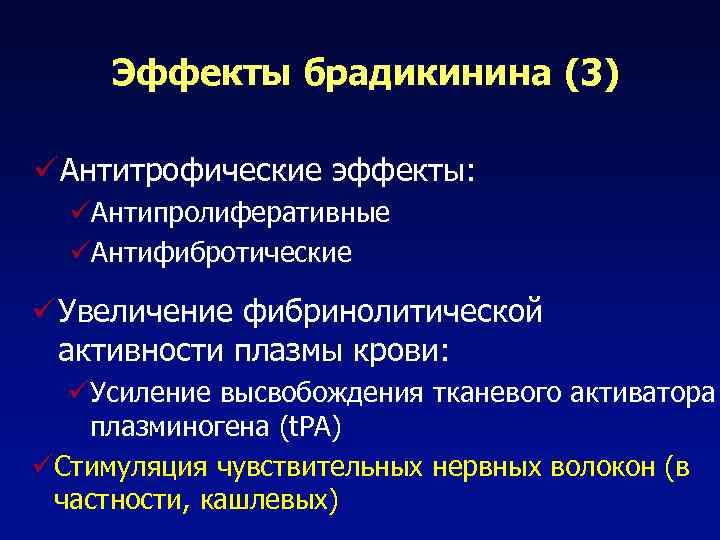 Эффекты брадикинина (3)

✓Антитрофические эффекты:

✓Антипролиферативные

✓Антифибротические

✓Увеличение фибринолитической активности плазмы крови:

✓Усиление высвобождения тканевого активатора плазминогена (tPA)

✓Стимуляция чувствительных нервных волокон (в частности, кашлевых)